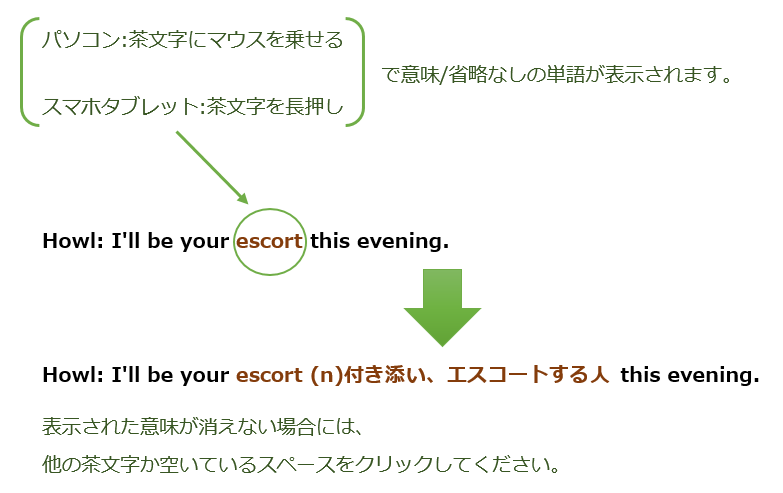 パソコン:茶文字にマウスを乗せる

スマホタブレット:茶文字を長押し

で意味/省略なしの単語が表示されます。

Howl: I'll be your escort this evening.

Howl: I'll be your escort (n)付き添い、エスコートする人 this evening.

表示された意味が消えない場合には、

他の茶文字か空いているスペースをクリックしてください。